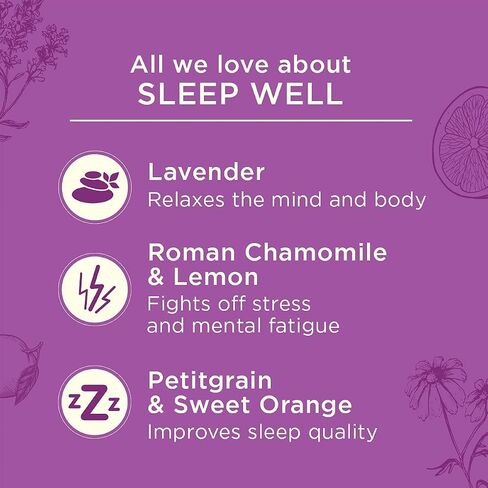 All we love about
SLEEP WELL

Lavender
Relaxes the mind and body

Roman Chamomile
& Lemon
Fights off stress and mental fatigue

zZz

Petitgrain
& Sweet Orange
Improves sleep quality